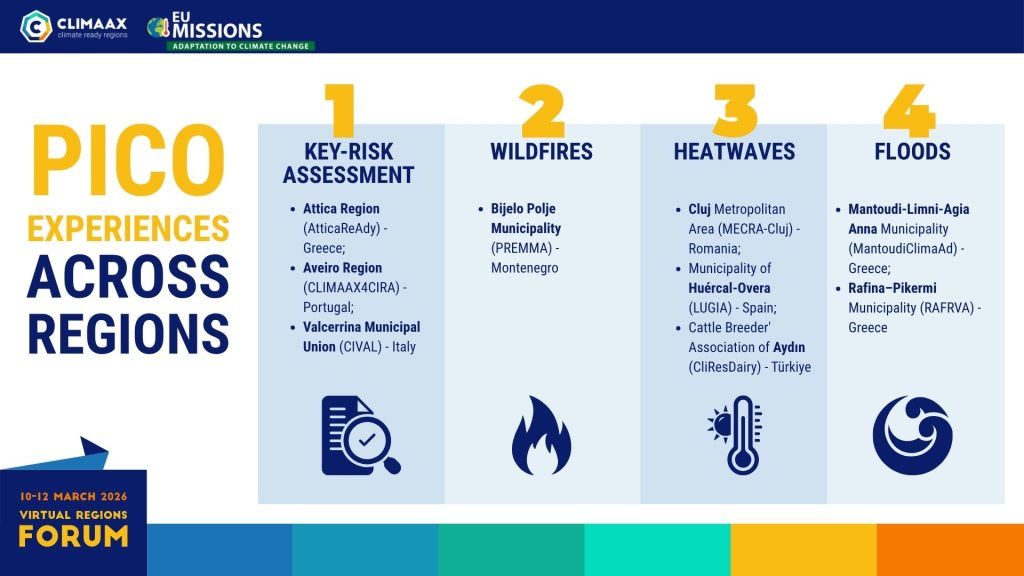 CLIMAAX
climate ready regions

EU MISSIONS
ADAPTATION TO CLIMATE CHANGE

PICO EXPERIENCES ACROSS REGIONS

1
KEY-RISK ASSESSMENT

- Attica Region (AtticaReAdy) - Greece;
- Aveiro Region (CLIMAAX4CIRA) - Portugal;
- Valcerrina Municipal Union (CIVAL) - Italy

2
WILDFIRES

- Bijelo Polje Municipality (PREMMA) - Montenegro

3
HEATWAVES

- Cluj Metropolitan Area (MECRA-Cluj) - Romania;
- Municipality of Huércal-Overa (LUGIA) - Spain;
- Cattle Breeder' Association of Aydın (CliResDairy) - Türkiye

4
FLOODS

- Mantoudi-Limni-Agia Anna Municipality (MantoudiClimaAd) - Greece;
- Rafina–Pikermi Municipality (RAFRVA) - Greece

10-12 MARCH 2026
VIRTUAL REGIONS
FORUM